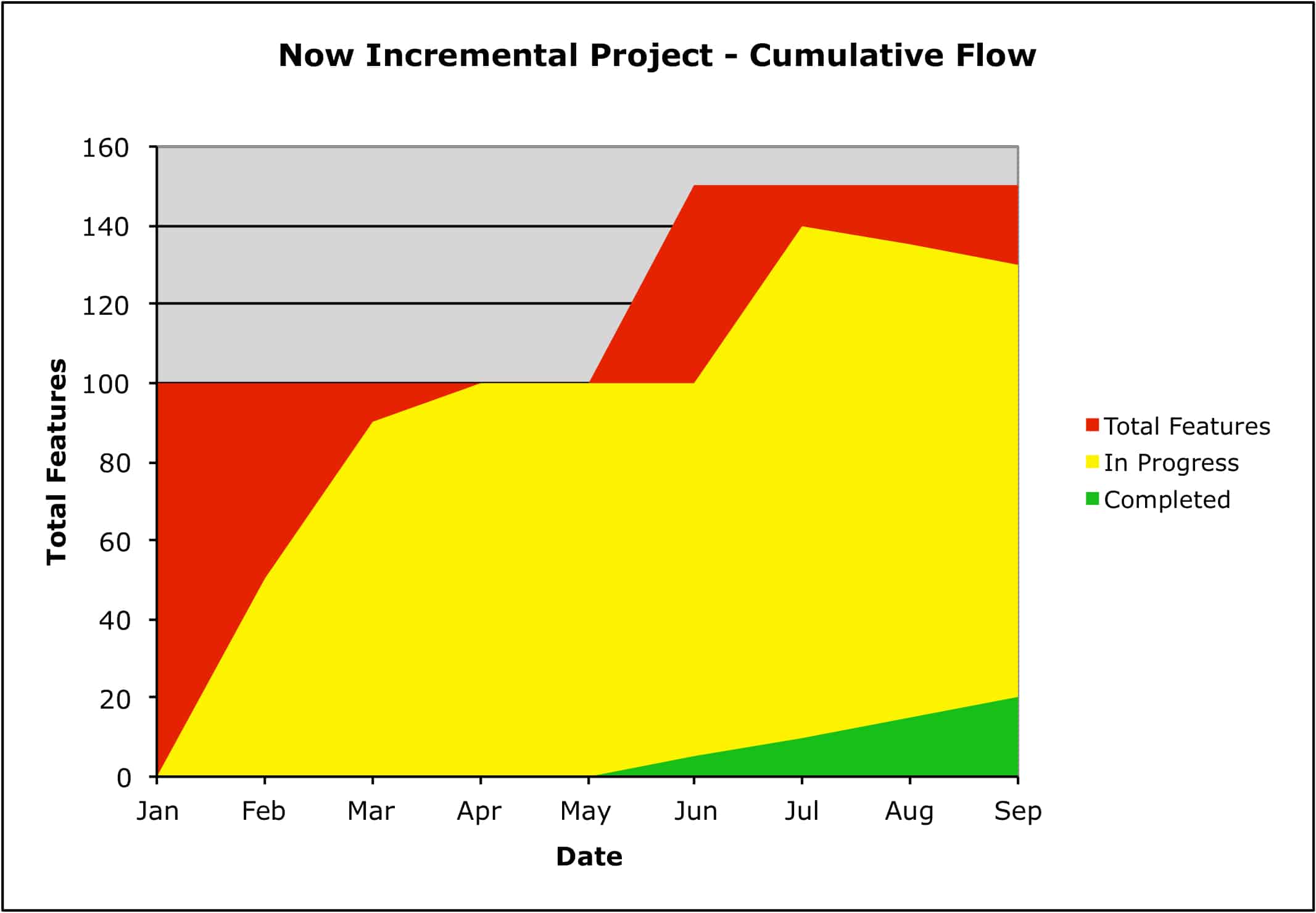 Now Incremental Project - Cumulative Flow

Total Features

160
140
120
100
80
60
40
20
0

Jan Feb Mar Apr May Jun Jul Aug Sep

Date

Total Features
In Progress
Completed